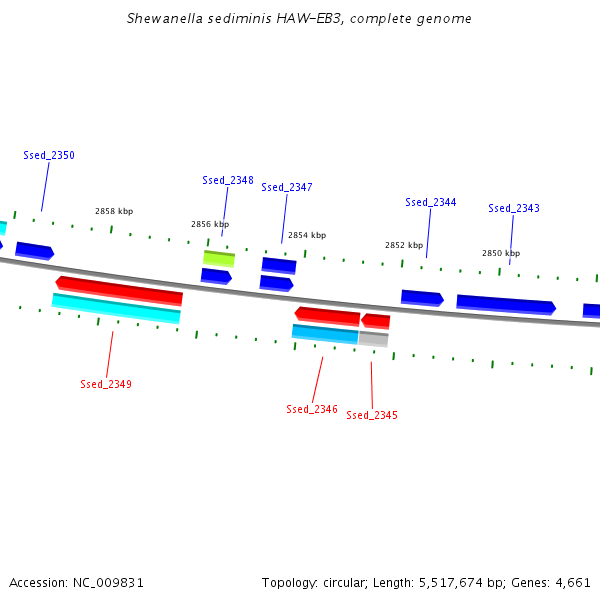 Shewanella sediminis HAW-EB3, complete genome

Ssed_2350

Ssed_2348

Ssed_2347

Ssed_2344

Ssed_2343

2858 kbp

2856 kbp

2854 kbp

2852 kbp

2850 kbp

Ssed_2349

Ssed_2346

Ssed_2345

Accession: NC_009831

Topology: circular; Length: 5,517,674 bp; Genes: 4,661